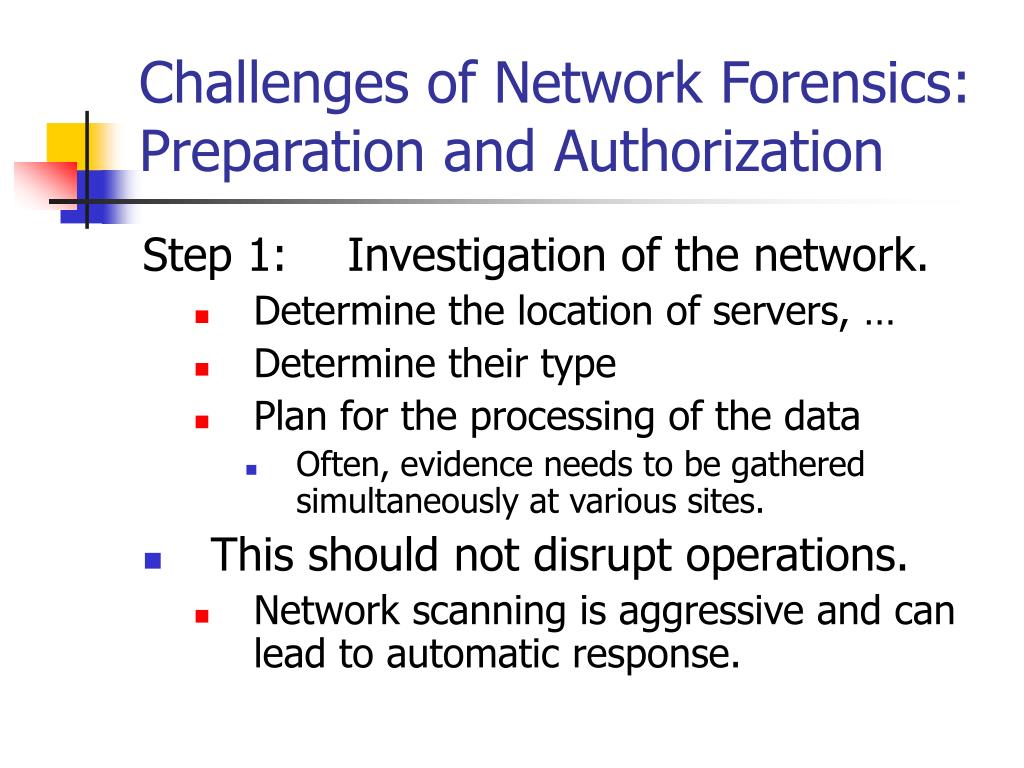 Challenges of Network Forensics: Preparation and Authorization

Step 1: Investigation of the network.
- Determine the location of servers, …
- Determine their type
- Plan for the processing of the data
  - Often, evidence needs to be gathered simultaneously at various sites.
- This should not disrupt operations.
  - Network scanning is aggressive and can lead to automatic response.